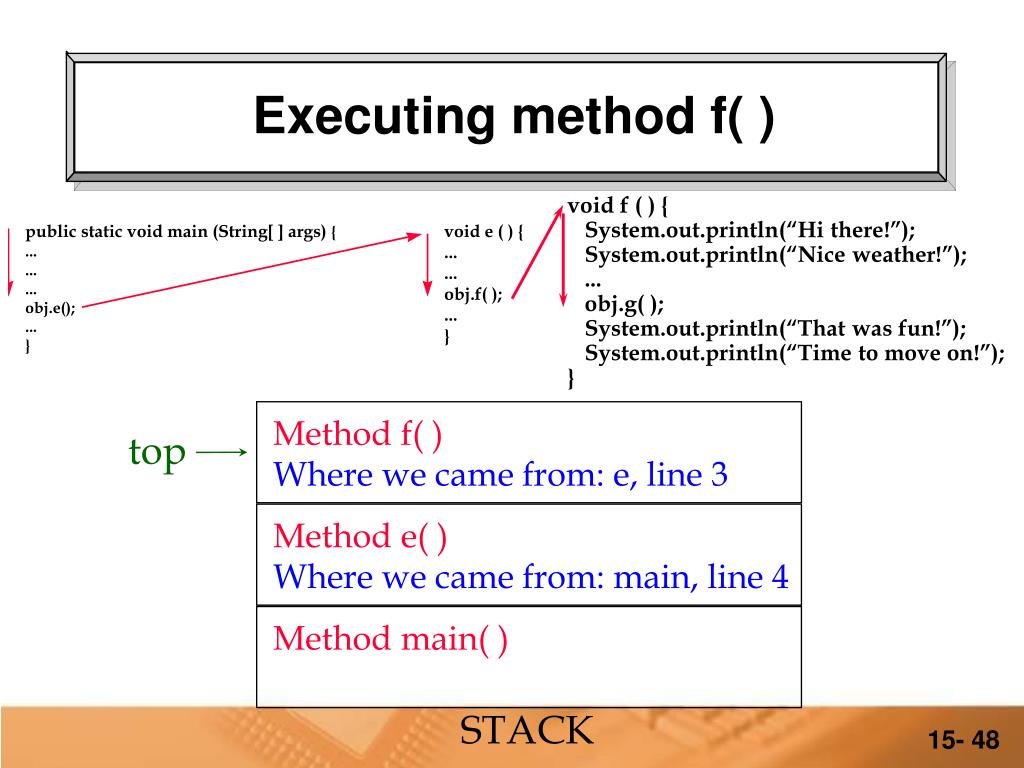 Executing method f( )

public static void main (String[ ] args) {
...
...
...
obj.e();
...
}

void e ( ) {
...
...
obj.f( );
...
}

void f ( ) {
System.out.println(“Hi there!”);
System.out.println(“Nice weather!”);
...
obj.g( );
System.out.println(“That was fun!”);
System.out.println(“Time to move on!”);
}

top

Method f( )
Where we came from: e, line 3

Method e( )
Where we came from: main, line 4

Method main( )

STACK

15- 48